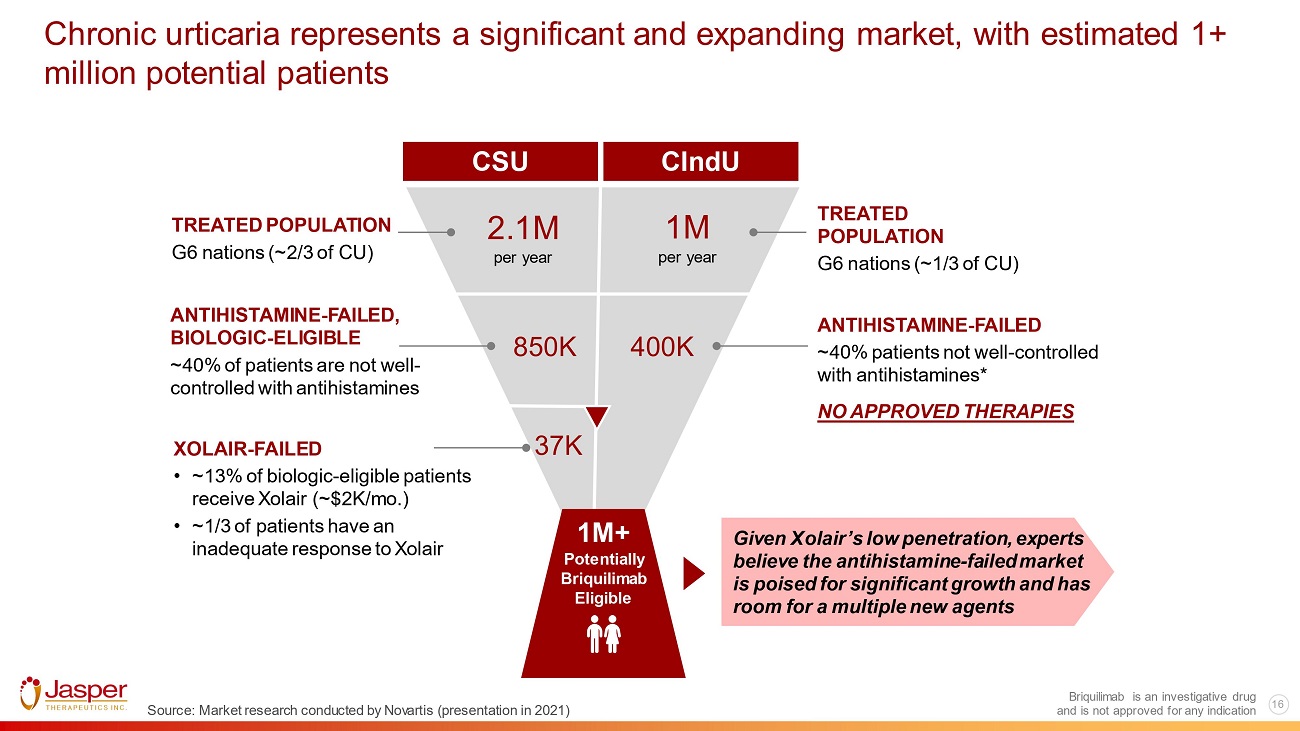 Chronic urticaria represents a significant and expanding market, with estimated 1+ million potential patients

CSU

CIndU

TREATED POPULATION
G6 nations (~2/3 of CU)

2.1M
per year

1M
per year

TREATED POPULATION
G6 nations (~1/3 of CU)

ANTIHISTAMINE-FAILED, BIOLOGIC-ELIGIBLE
~40% of patients are not well-controlled with antihistamines

850K

400K

ANTIHISTAMINE-FAILED
~40% patients not well-controlled with antihistamines*

NO APPROVED THERAPIES

XOLAIR-FAILED
• ~13% of biologic-eligible patients receive Xolair (~$2K/mo.)
• ~1/3 of patients have an inadequate response to Xolair

37K

1M+
Potentially Briquilimab Eligible

Given Xolair's low penetration, experts believe the antihistamine-failed market is poised for significant growth and has room for a multiple new agents

Jasper THERAPEUTICS INC.

Source: Market research conducted by Novartis (presentation in 2021)

Briquilimab is an investigative drug and is not approved for any indication

16